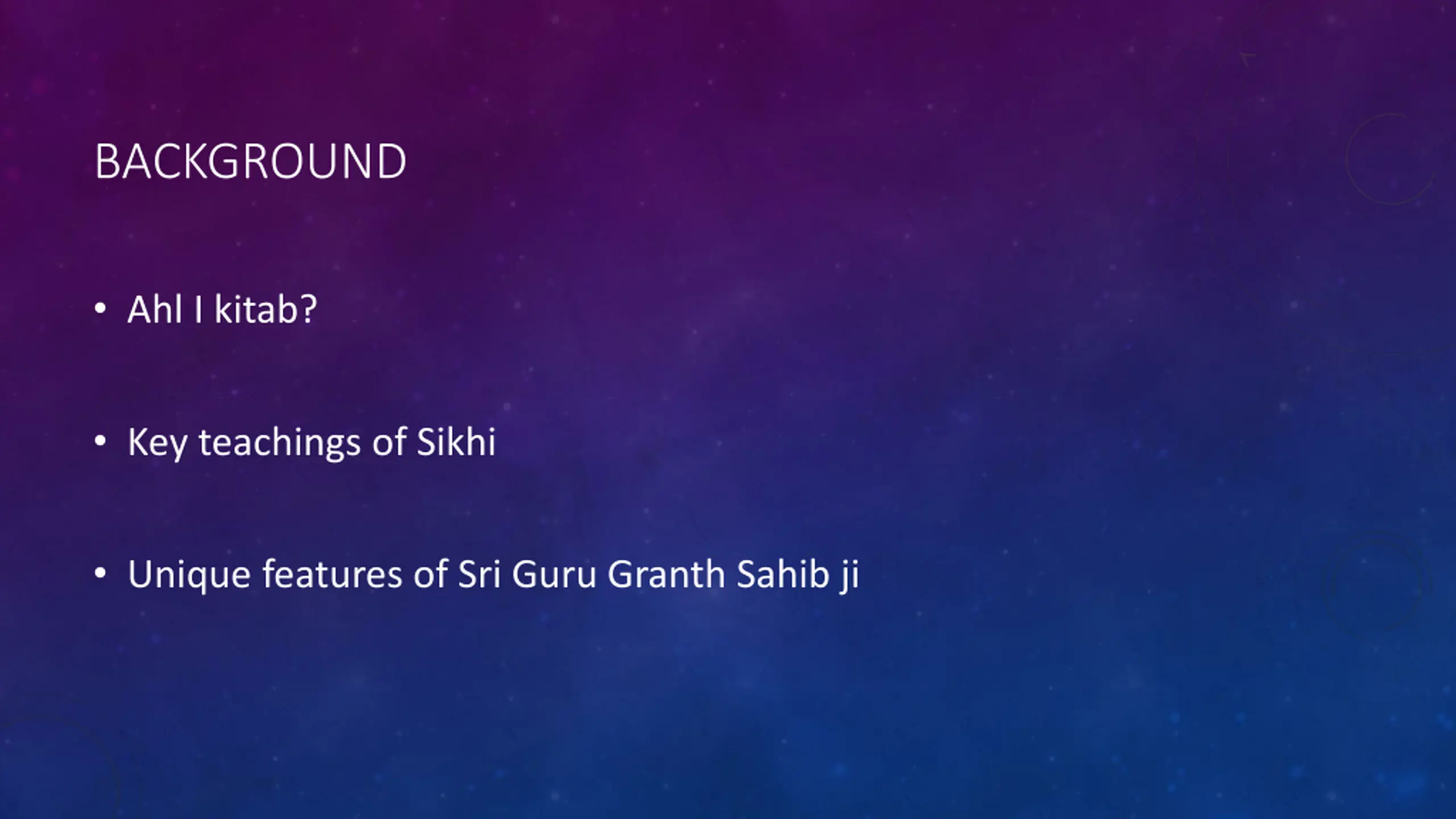 BACKGROUND

• Ahl I kitab?

• Key teachings of Sikhi

• Unique features of Sri Guru Granth Sahib ji